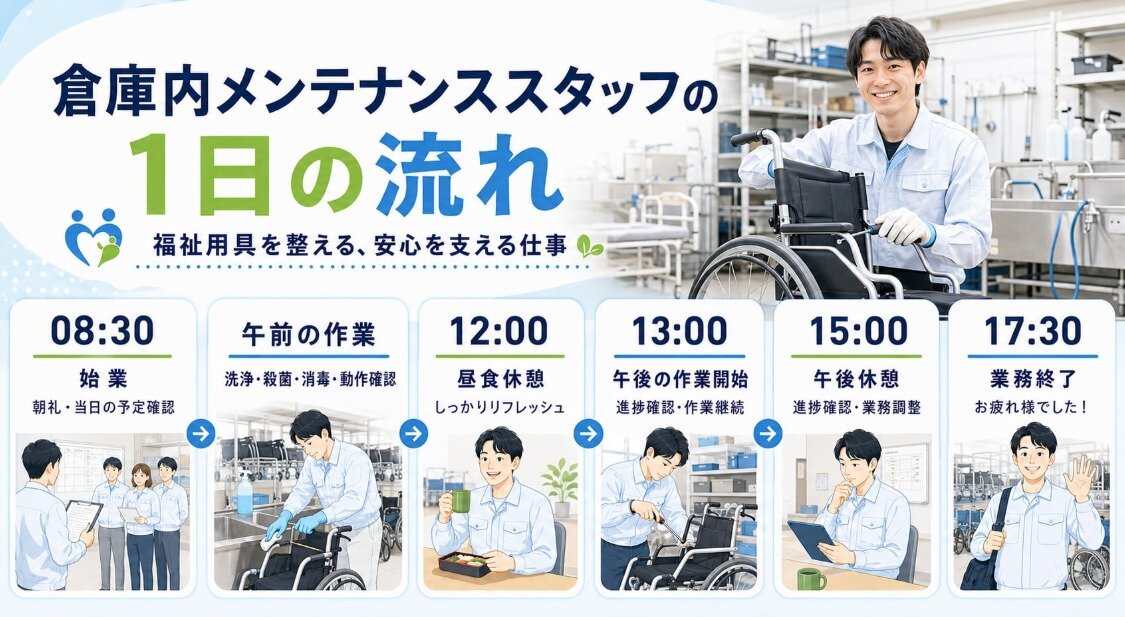 倉庫内メンテナンススタッフの

1日の流れ

福祉用具を整える、安心を支える仕事

08:30

始業

朝礼・当日の予定確認

午前の作業

洗浄・殺菌・消毒・動作確認

12:00

昼食休憩

しっかりリフレッシュ

13:00

午後の作業開始

進捗確認・作業継続

15:00

午後休憩

進捗確認・業務調整

17:30

業務終了

お疲れ様でした！